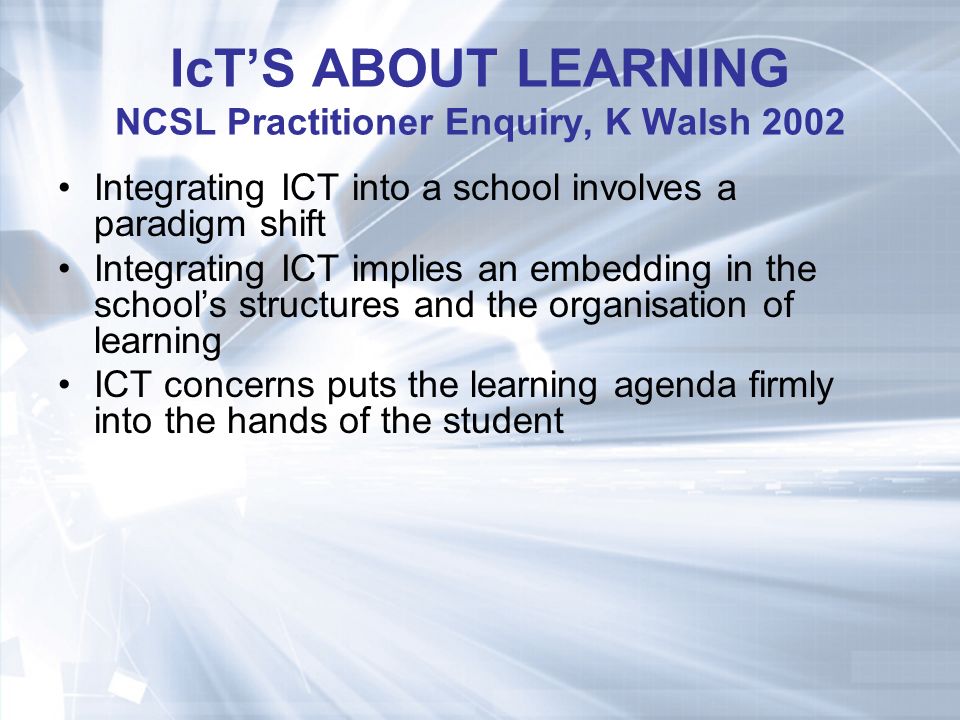 IcT’S ABOUT LEARNING
NCSL Practitioner Enquiry, K Walsh 2002

• Integrating ICT into a school involves a paradigm shift
• Integrating ICT implies an embedding in the school’s structures and the organisation of learning
• ICT concerns puts the learning agenda firmly into the hands of the student